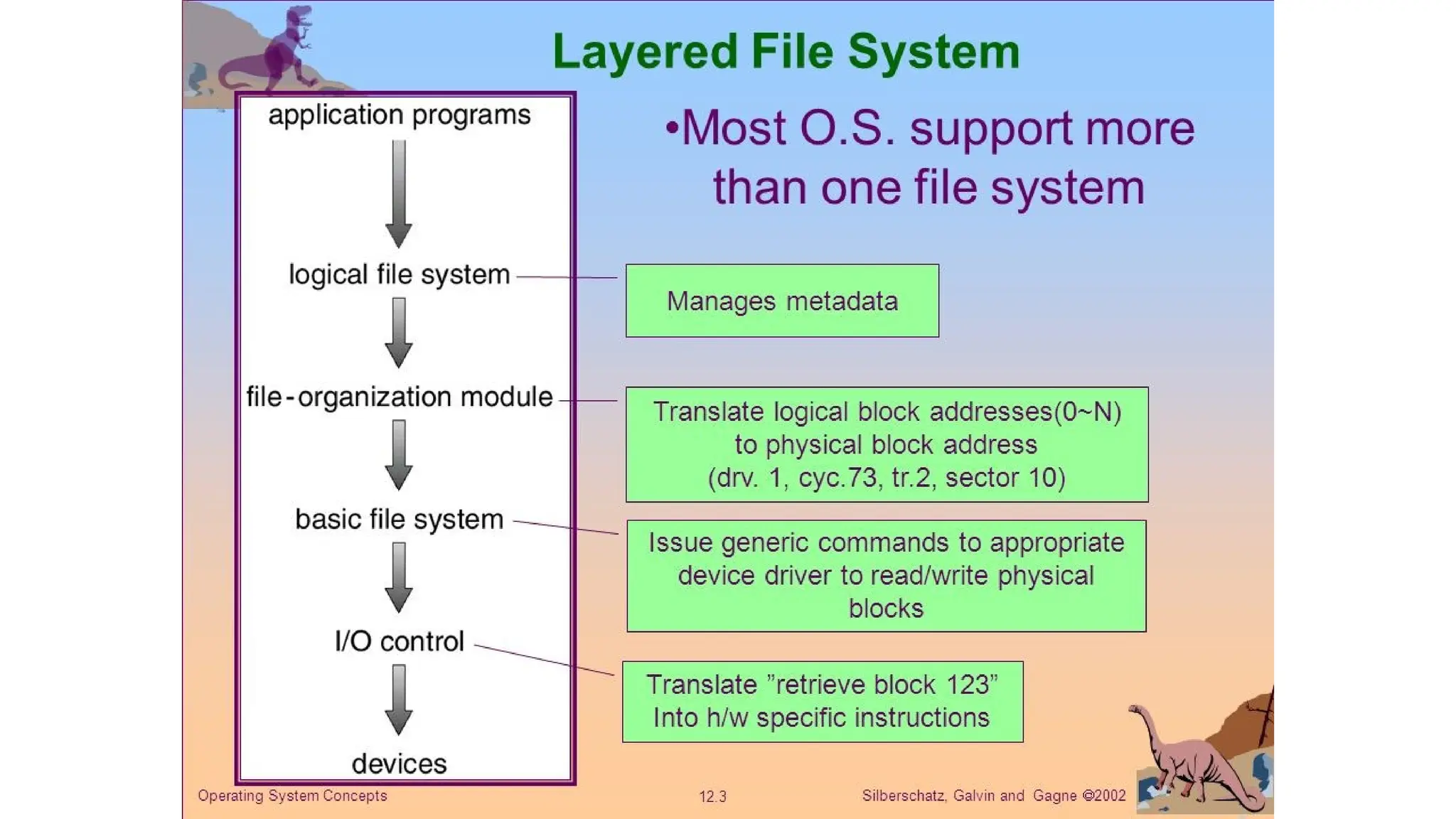 Layered File System

•Most O.S. support more than one file system

application programs

logical file system

file-organization module

basic file system

I/O control

devices

Manages metadata

Translate logical block addresses(0~N) to physical block address (drv. 1, cyc.73, tr.2, sector 10)

Issue generic commands to appropriate device driver to read/write physical blocks

Translate "retrieve block 123" Into h/w specific instructions

Operating System Concepts

12.3

Silberschatz, Galvin and Gagne ©2002